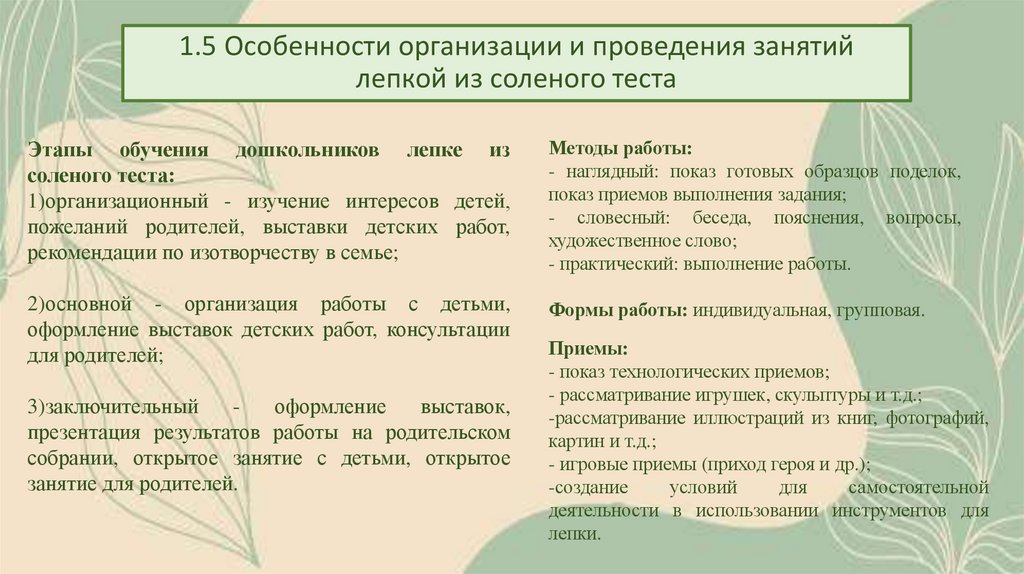 1.5 Особенности организации и проведения занятий лепкой из соленого теста

Этапы обучения дошкольников лепке из соленого теста:
1)организационный - изучение интересов детей, пожеланий родителей, выставки детских работ, рекомендации по изотворчеству в семье;

2)основной - организация работы с детьми, оформление выставок детских работ, консультации для родителей;

3)заключительный - оформление выставок, презентация результатов работы на родительском собрании, открытое занятие с детьми, открытое занятие для родителей.

Методы работы:
- наглядный: показ готовых образцов поделок, показ приемов выполнения задания;
- словесный: беседа, пояснения, вопросы, художественное слово;
- практический: выполнение работы.

Формы работы: индивидуальная, групповая.

Приемы:
- показ технологических приемов;
- рассматривание игрушек, скульптуры и т.д.;
-рассматривание иллюстраций из книг, фотографий, картин и т.д.;
- игровые приемы (приход героя и др.);
-создание условий для самостоятельной деятельности в использовании инструментов для лепки.